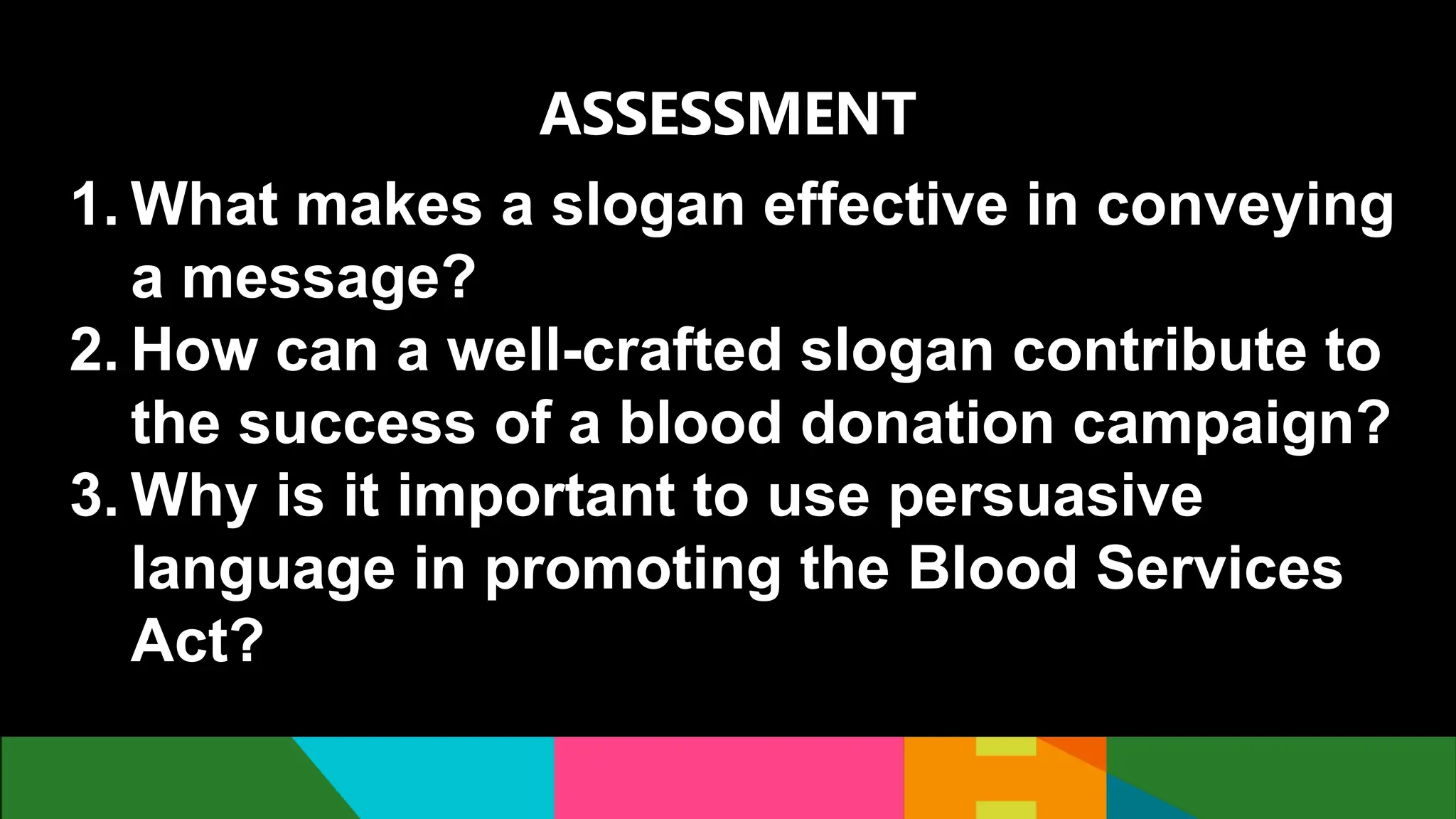 ASSESSMENT

1. What makes a slogan effective in conveying a message?
2. How can a well-crafted slogan contribute to the success of a blood donation campaign?
3. Why is it important to use persuasive language in promoting the Blood Services Act?